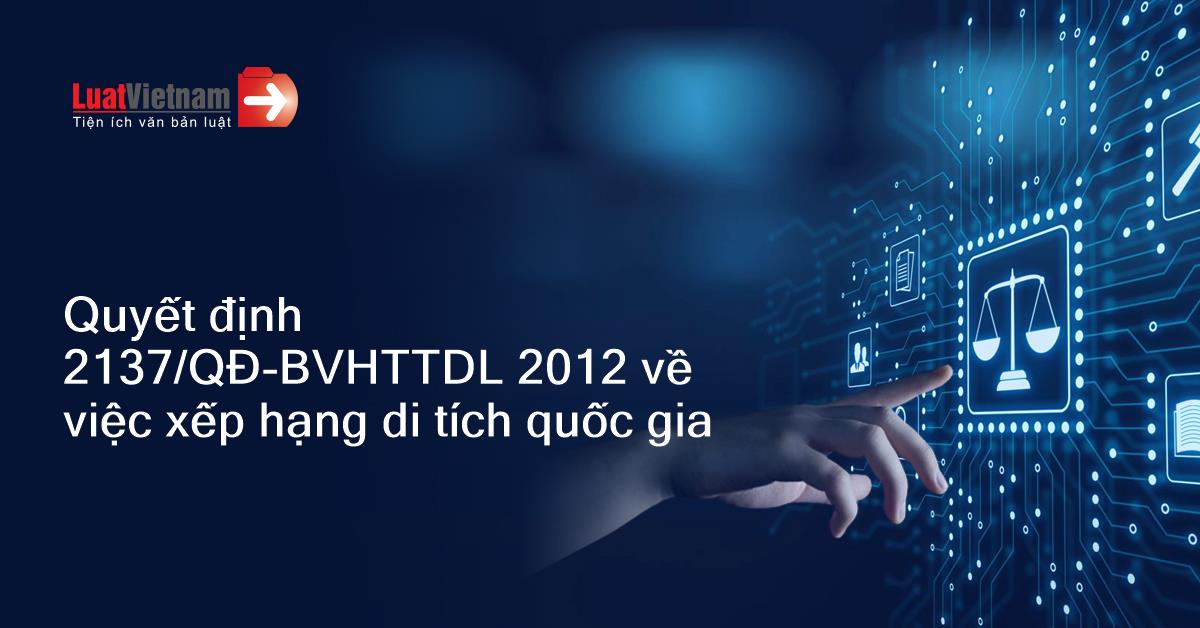 LuatVietnam
Tiện ích văn bản luật

Quyết định 2137/QĐ-BVHTTDL 2012 về việc xếp hạng di tích quốc gia